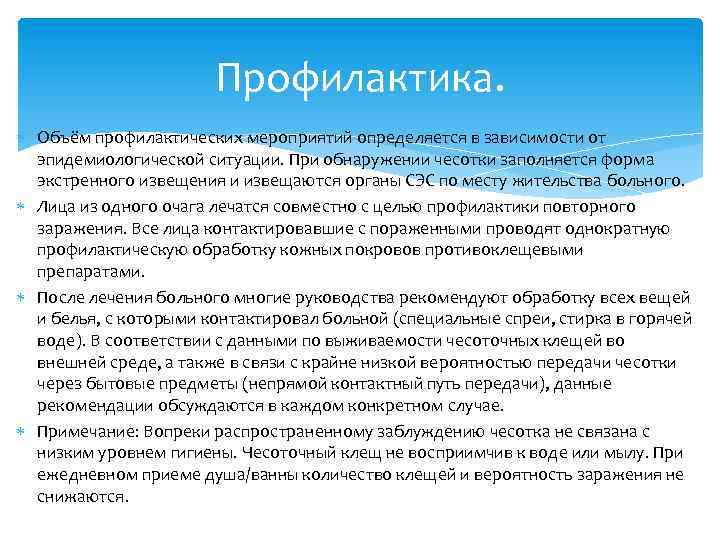 Профилактика.

Объём профилактических мероприятий определяется в зависимости от эпидемиологической ситуации. При обнаружении чесотки заполняется форма экстренного извещения и извещаются органы СЭС по месту жительства больного.

Лица из одного очага лечатся совместно с целью профилактики повторного заражения. Все лица контактировавшие с пораженными проводят однократную профилактическую обработку кожных покровов противоклещевыми препаратами.

После лечения больного многие руководства рекомендуют обработку всех вещей и белья, с которыми контактировал больной (специальные спреи, стирка в горячей воде). В соответствии с данными по выживаемости чесоточных клещей во внешней среде, а также в связи с крайне низкой вероятностью передачи чесотки через бытовые предметы (непрямой контактный путь передачи), данные рекомендации обсуждаются в каждом конкретном случае.

Примечание: Вопреки распространенному заблуждению чесотка не связана с низким уровнем гигиены. Чесоточный клещ не восприимчив к воде или мылу. При ежедневном приеме душа/ванны количество клещей и вероятность заражения не снижаются.